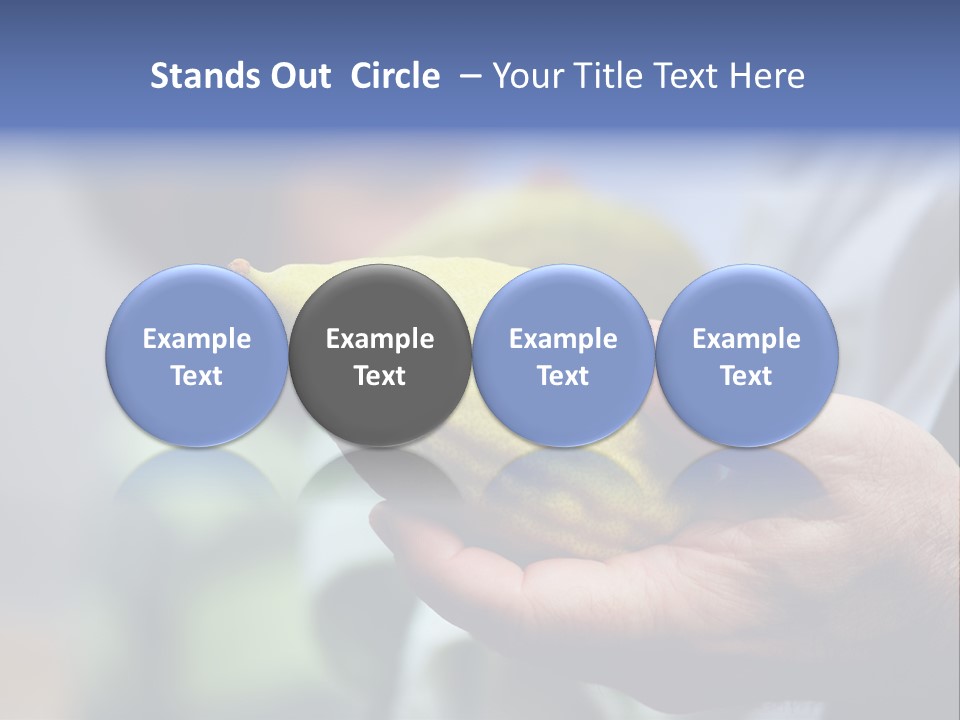 Stands Out Circle – Your Title Text Here

Example Text

Example Text

Example Text

Example Text